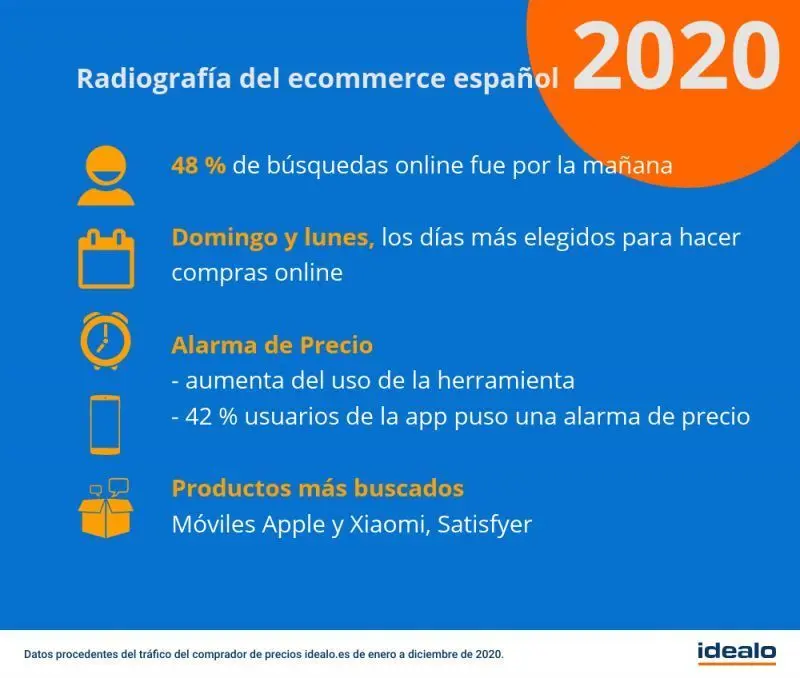 Radiografía del ecommerce español 2020

48 % de búsquedas online fue por la mañana

Domingo y lunes, los días más elegidos para hacer compras online

Alarma de Precio
- aumenta del uso de la herramienta
- 42 % usuarios de la app puso una alarma de precio

Productos más buscados
Móviles Apple y Xiaomi, Satisfyer

Datos procedentes del tráfico del comprador de precios idealo.es de enero a diciembre de 2020.

idealo